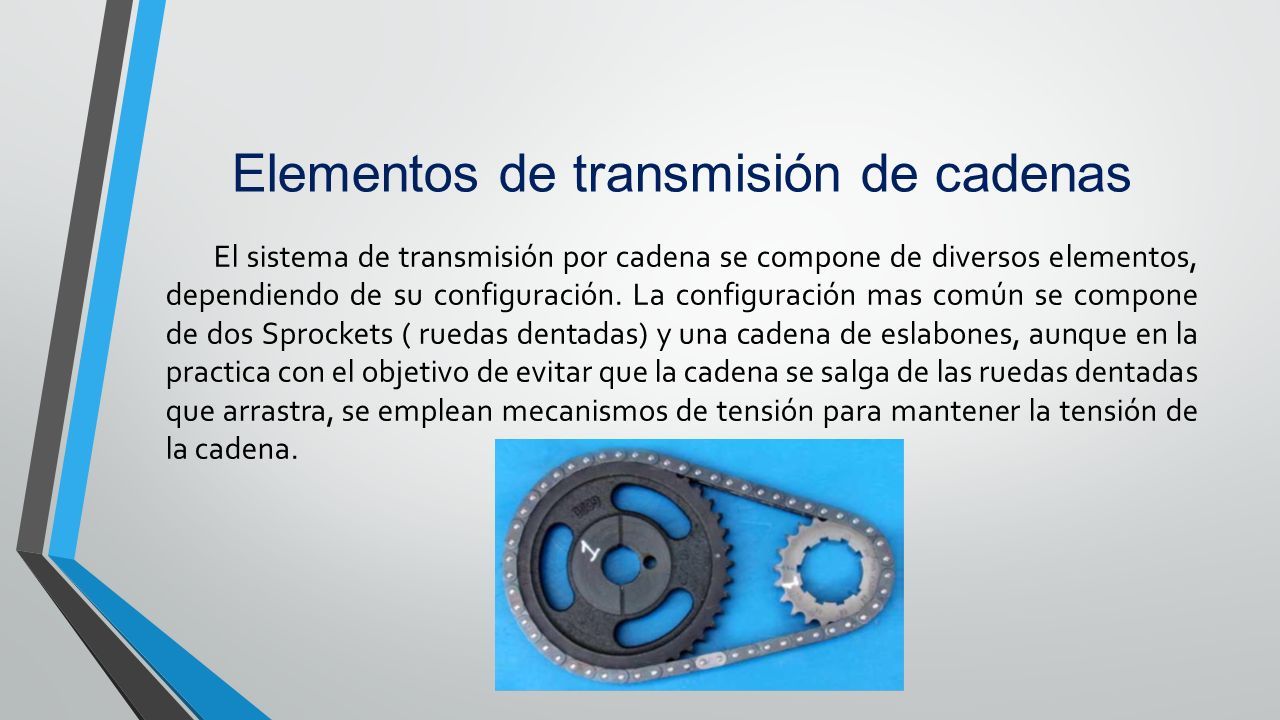 Elementos de transmisión de cadenas

El sistema de transmisión por cadena se compone de diversos elementos, dependiendo de su configuración. La configuración mas común se compone de dos Sprockets ( ruedas dentadas) y una cadena de eslabones, aunque en la practica con el objetivo de evitar que la cadena se salga de las ruedas dentadas que arrastra, se emplean mecanismos de tensión para mantener la tensión de la cadena.